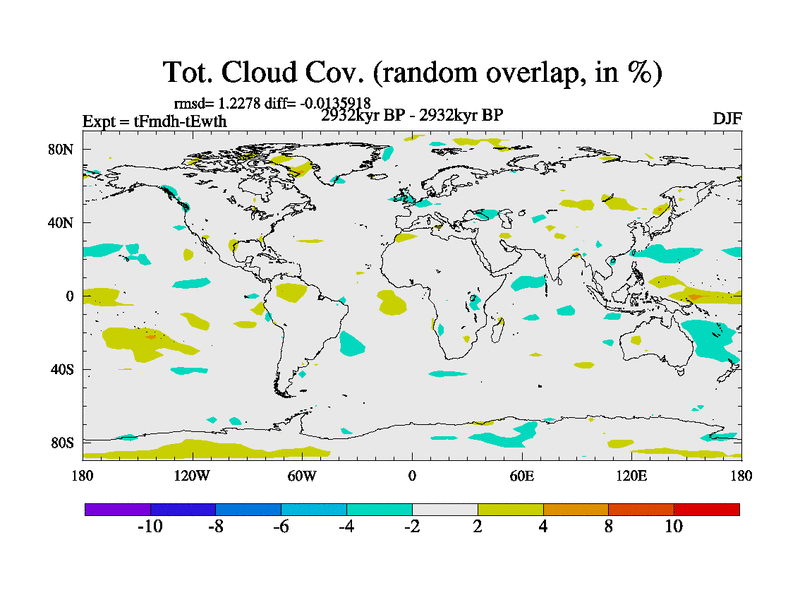 Tot. Cloud Cov. (random overlap, in %)

rmsd= 1.2278 diff= -0.0135918

Expt = tFmdh-tEwth

2932kyr BP - 2932kyr BP

DJF

80N
40N
0
40S
80S

180
120W
60W
0
60E
120E
180

-10
-8
-6
-4
-2
2
4
8
10